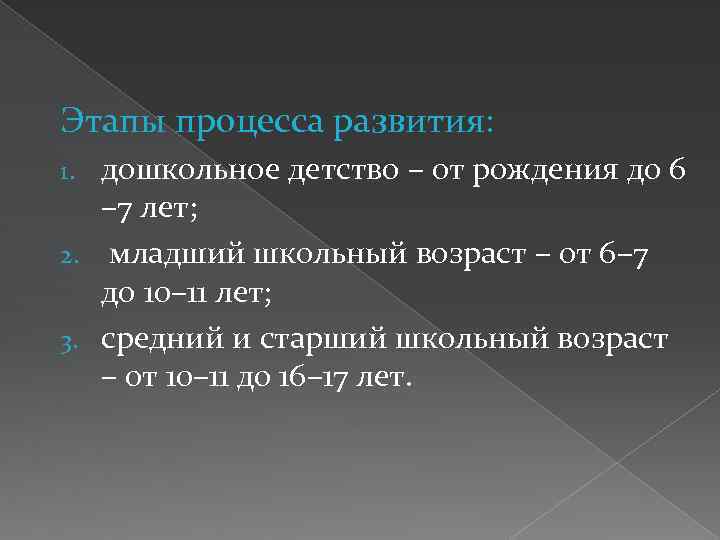 Этапы процесса развития:

1. дошкольное детство – от рождения до 6 –7 лет;
2. младший школьный возраст – от 6–7 до 10–11 лет;
3. средний и старший школьный возраст – от 10–11 до 16–17 лет.